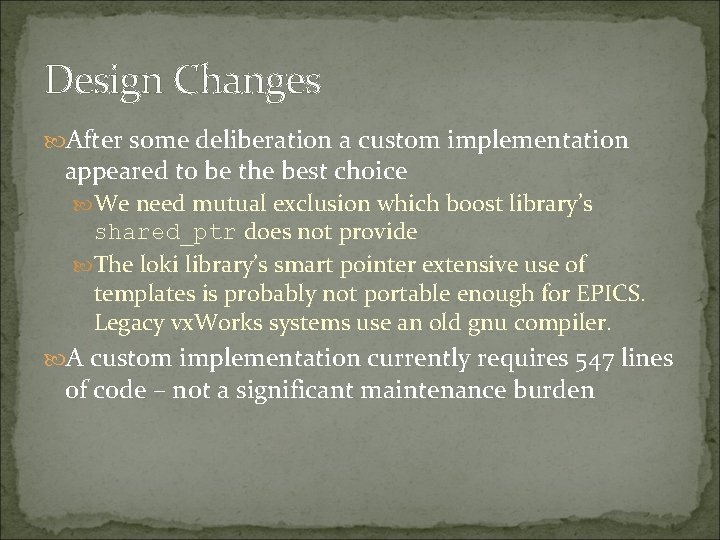 Design Changes

After some deliberation a custom implementation appeared to be the best choice

We need mutual exclusion which boost library's shared_ptr does not provide

The loki library's smart pointer extensive use of templates is probably not portable enough for EPICS. Legacy vxWorks systems use an old gnu compiler.

A custom implementation currently requires 547 lines of code – not a significant maintenance burden